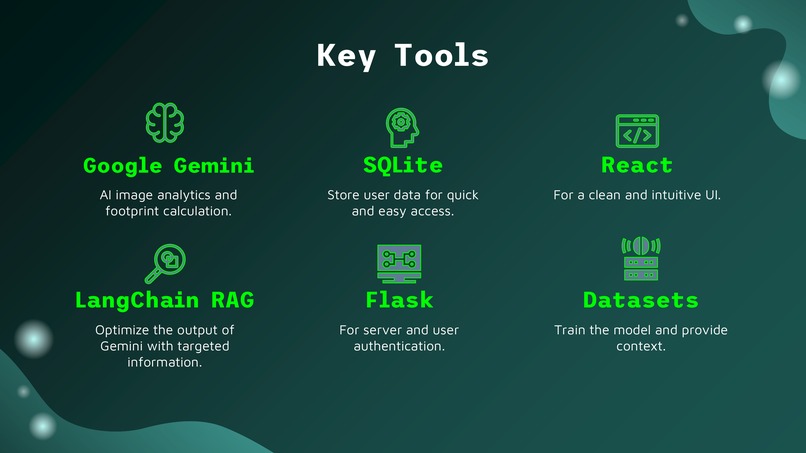 Key Tools

Google Gemini

AI image analytics and footprint calculation.

SQLite

Store user data for quick and easy access.

React

For a clean and intuitive UI.

LangChain RAG

Optimize the output of Gemini with targeted information.

Flask

For server and user authentication.

Datasets

Train the model and provide context.